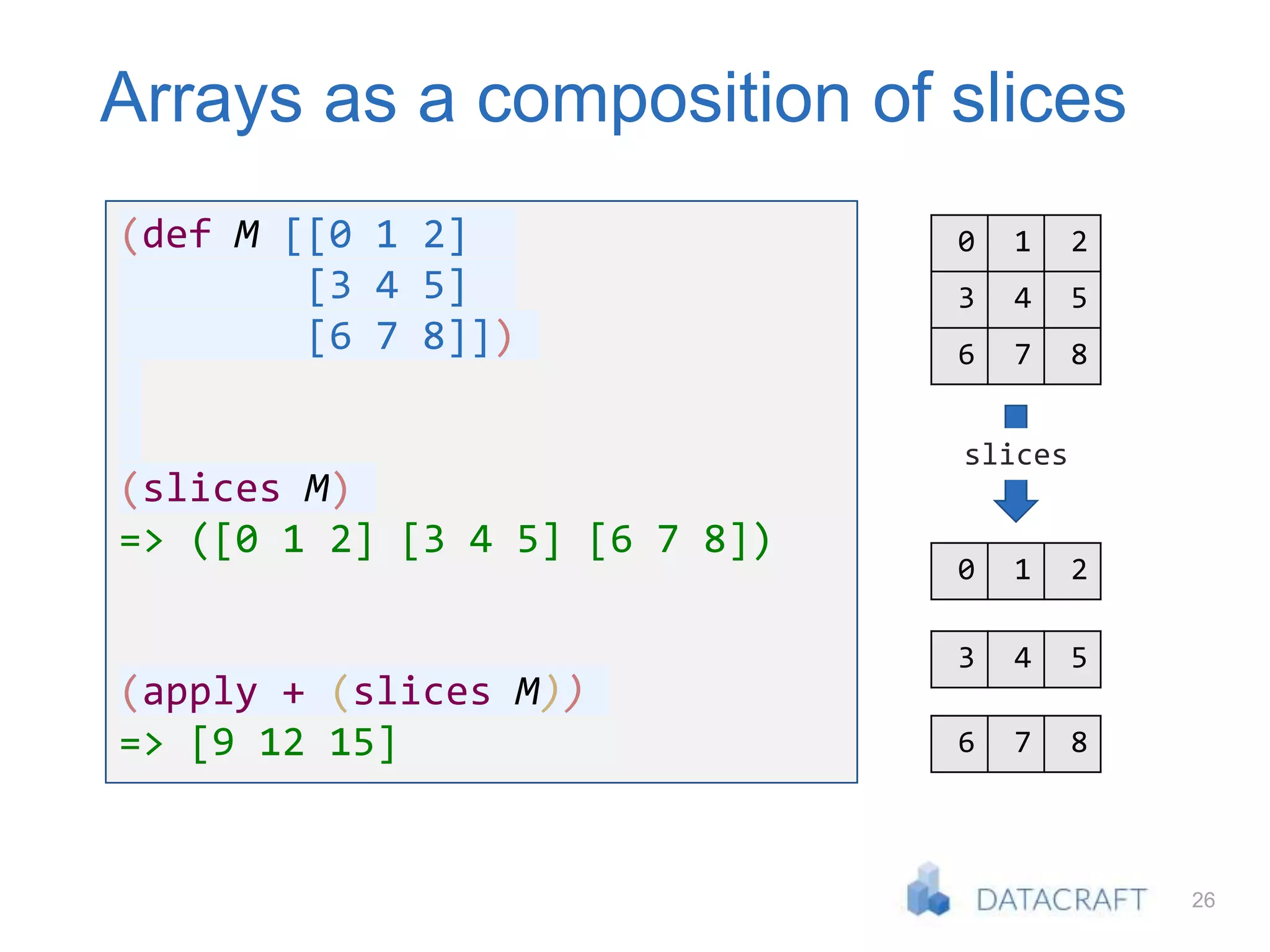 Arrays as a composition of slices

(def M [[0 1 2]
        [3 4 5]
        [6 7 8]])

(slices M)
=> ([0 1 2] [3 4 5] [6 7 8])

(apply + (slices M))
=> [9 12 15]

| 0 | 1 | 2 |
|---|---|---|
| 3 | 4 | 5 |
| 6 | 7 | 8 |

slices

| 0 | 1 | 2 |
|---|---|---|

| 3 | 4 | 5 |
|---|---|---|

| 6 | 7 | 8 |
|---|---|---|

DATACRAFT

26